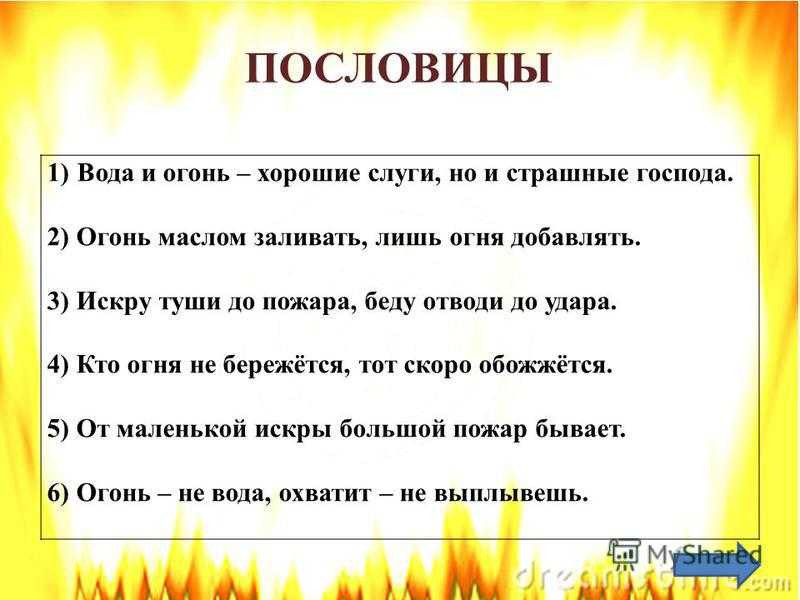 ПОСЛОВИЦЫ

1) Вода и огонь – хорошие слуги, но и страшные господа.

2) Огонь маслом заливать, лишь огня добавлять.

3) Искру туши до пожара, беду отводи до удара.

4) Кто огня не бережётся, тот скоро обожжётся.

5) От маленькой искры большой пожар бывает.

6) Огонь – не вода, охватит – не выплывешь.

MyShared

dreamstime.com